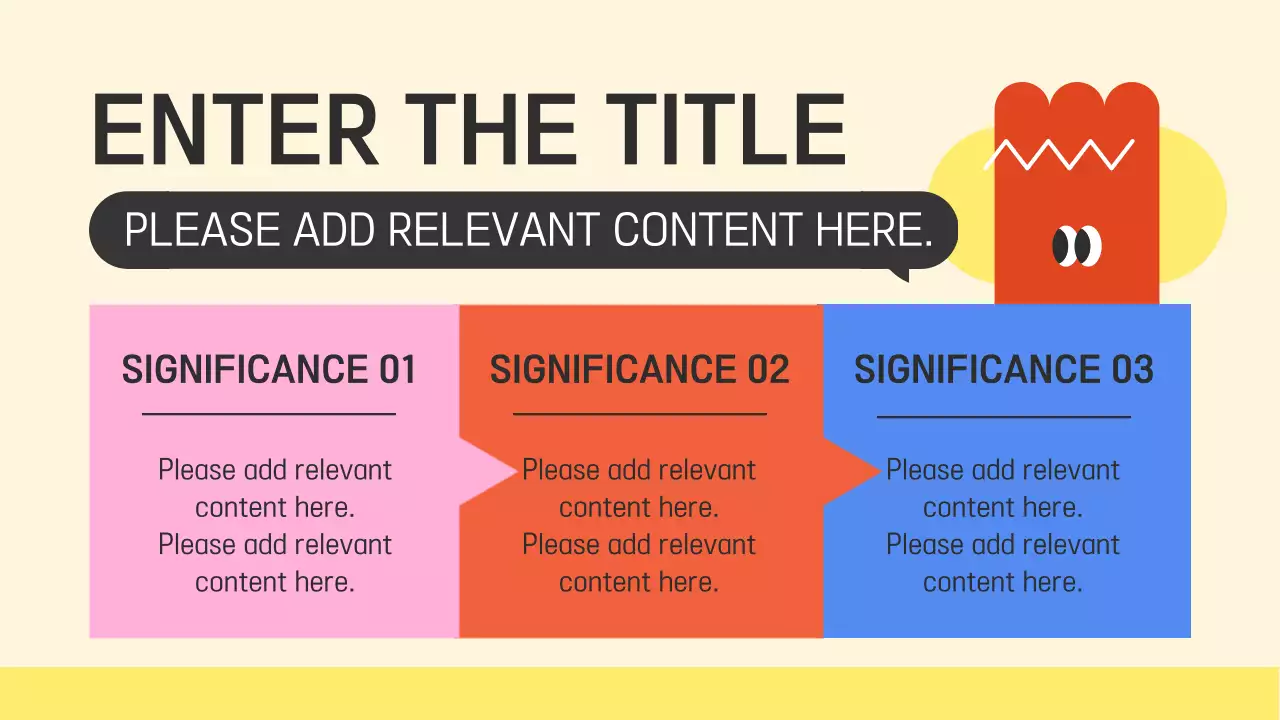 ENTER THE TITLE

PLEASE ADD RELEVANT CONTENT HERE.

SIGNIFICANCE 01

Please add relevant content here.
Please add relevant content here.

SIGNIFICANCE 02

Please add relevant content here.
Please add relevant content here.

SIGNIFICANCE 03

Please add relevant content here.
Please add relevant content here.